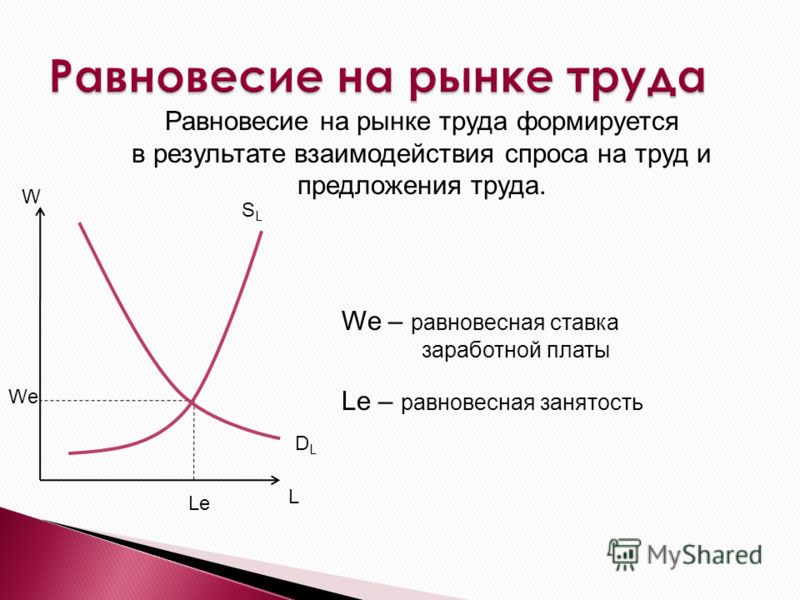 Равновесие на рынке труда

Равновесие на рынке труда формируется в результате взаимодействия спроса на труд и предложения труда.

W

$S_L$

We

$D_L$

Le

L

We – равновесная ставка заработной платы

Le – равновесная занятость

MyShared